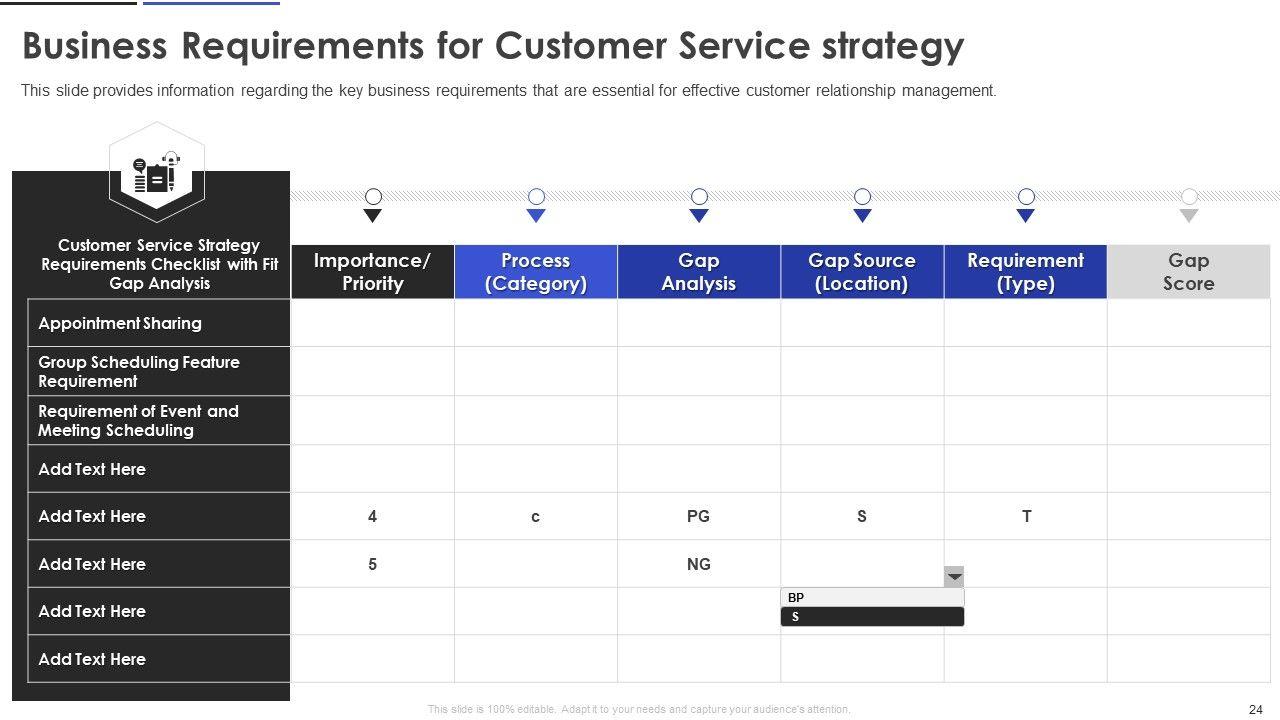 Business Requirements for Customer Service strategy

This slide provides information regarding the key business requirements that are essential for effective customer relationship management.

| Customer Service Strategy Requirements Checklist with Fit Gap Analysis | Importance/ Priority | Process (Category) | Gap Analysis | Gap Source (Location) | Requirement (Type) | Gap Score |
|---|---|---|---|---|---|---|
| Appointment Sharing | | | | | | |
| Group Scheduling Feature Requirement | | | | | | |
| Requirement of Event and Meeting Scheduling | | | | | | |
| Add Text Here | | | | | | |
| Add Text Here | 4 | c | PG | S | T | |
| Add Text Here | 5 | | NG | | | |
| Add Text Here | | | | BP S | | |
| Add Text Here | | | | | | |

This slide is 100% editable. Adapt it to your needs and capture your audience's attention.

24